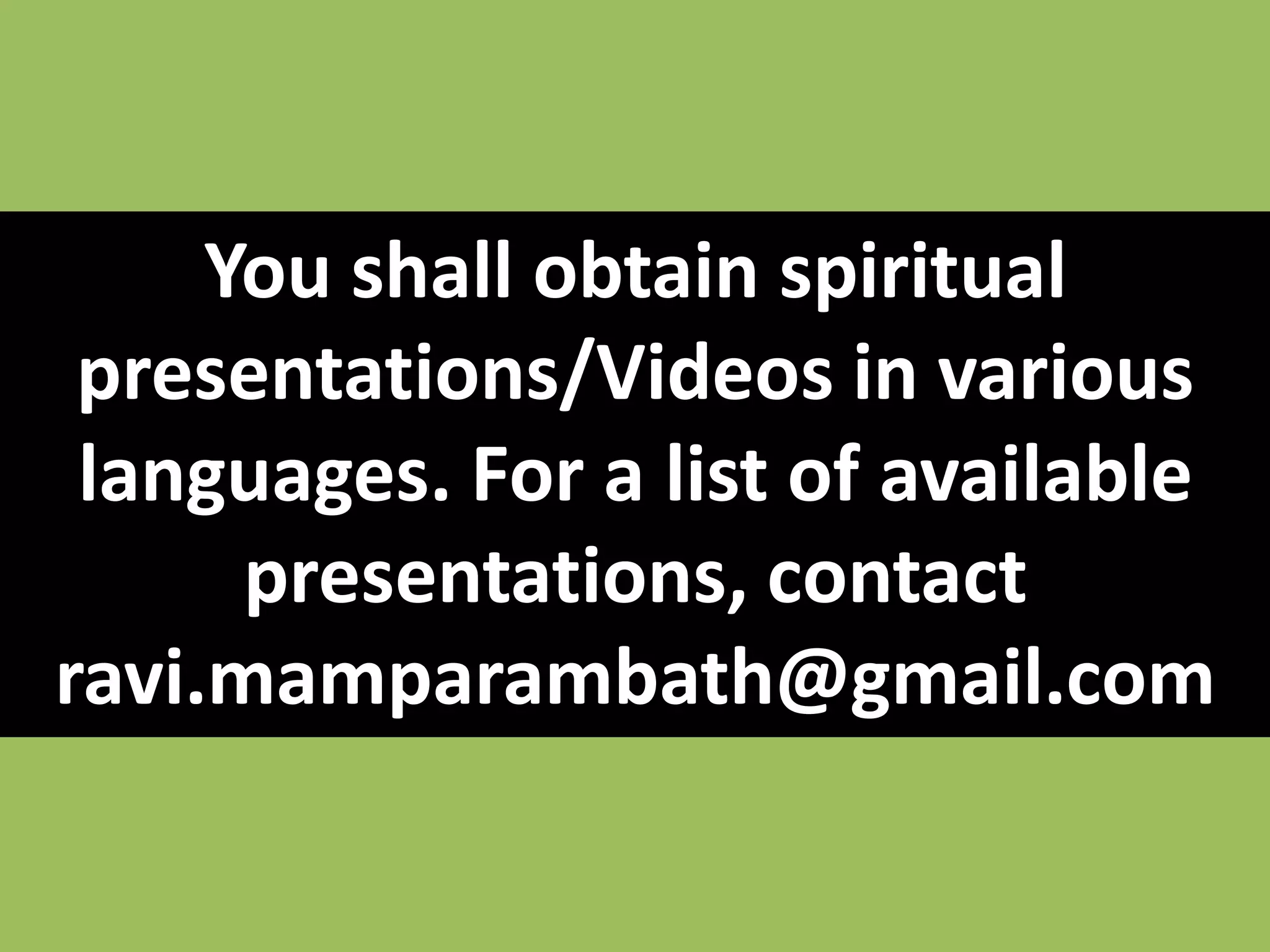 You shall obtain spiritual presentations/Videos in various languages. For a list of available presentations, contact ravi.mamparambath@gmail.com